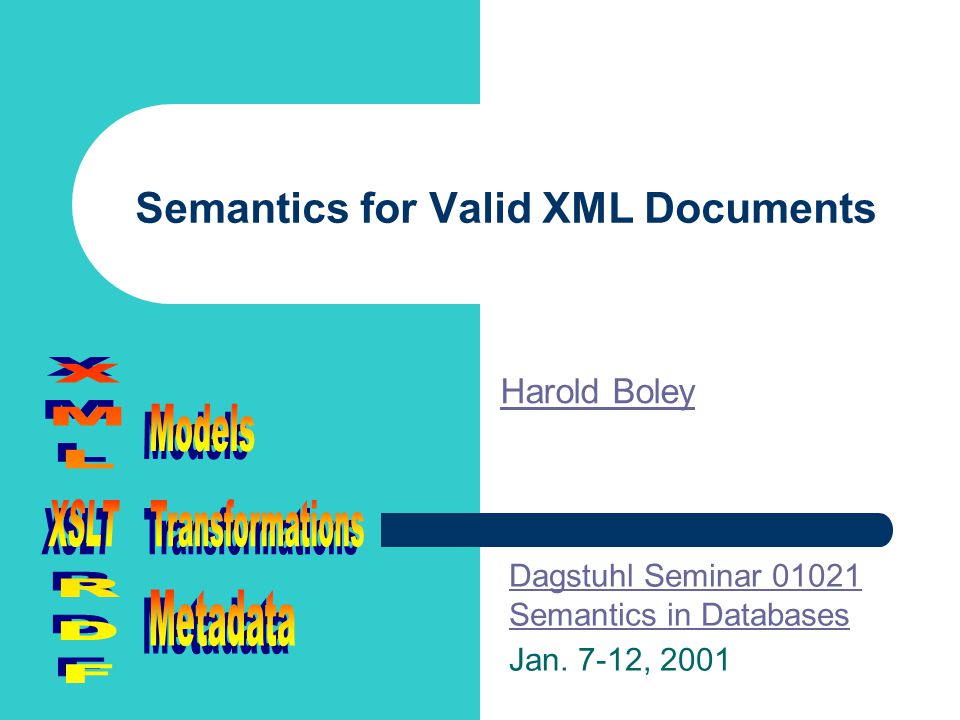 Semantics for Valid XML Documents

XML Models
XSLT Transformations
RDF Metadata

Harold Boley

Dagstuhl Seminar 01021
Semantics in Databases
Jan. 7-12, 2001